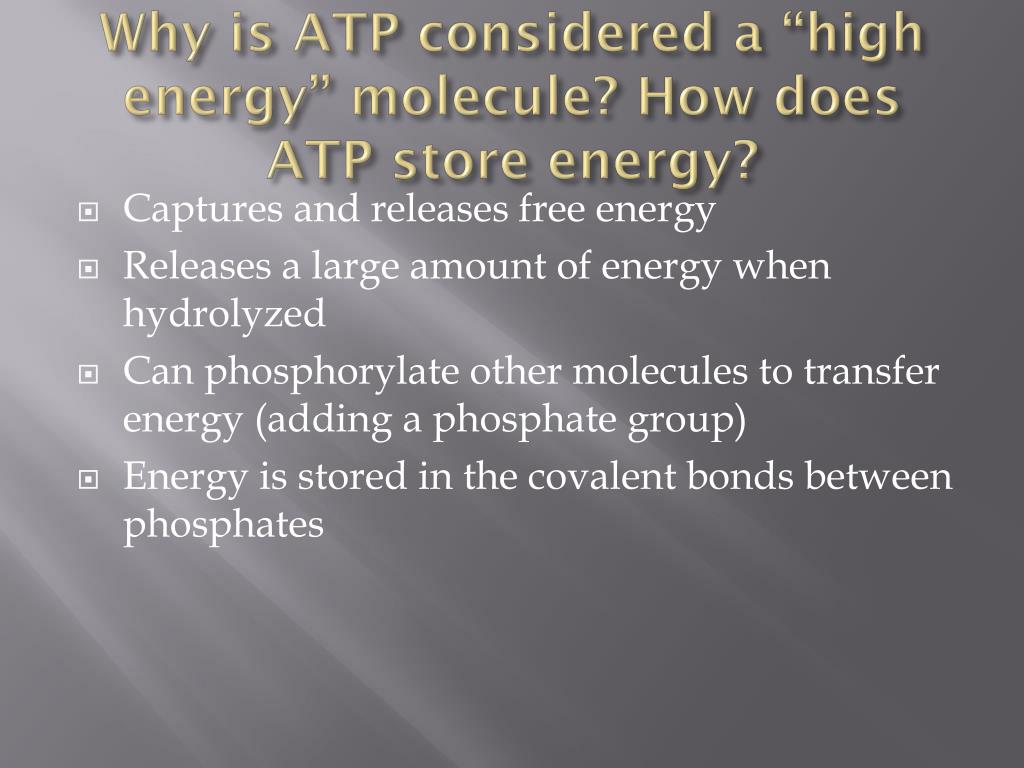 Why is ATP considered a “high energy” molecule? How does ATP store energy?

Captures and releases free energy

Releases a large amount of energy when hydrolyzed

Can phosphorylate other molecules to transfer energy (adding a phosphate group)

Energy is stored in the covalent bonds between phosphates